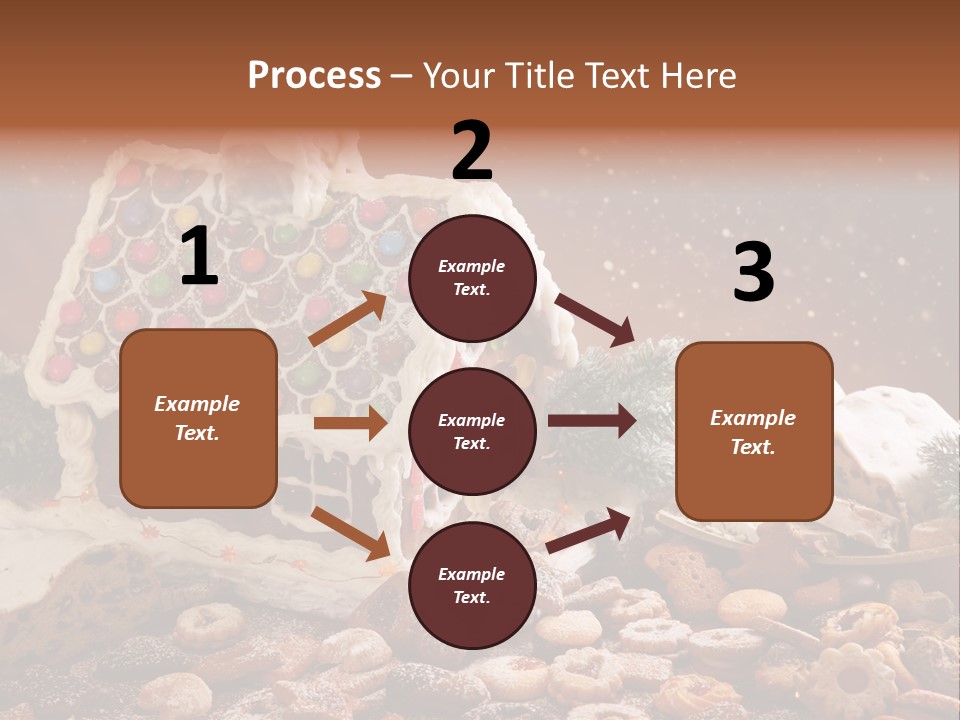 Process – Your Title Text Here

1

Example Text.

2

Example Text.

Example Text.

Example Text.

3

Example Text.